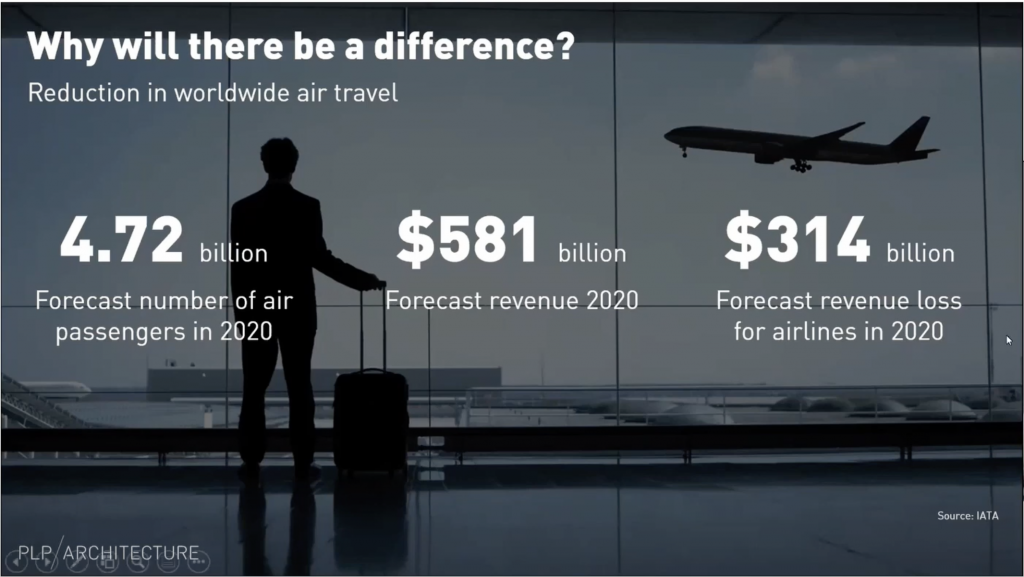 Why will there be a difference?

Reduction in worldwide air travel

4.72 billion
Forecast number of air passengers in 2020

$581 billion
Forecast revenue 2020

$314 billion
Forecast revenue loss for airlines in 2020

Source: IATA

PLP/ARCHITECTURE